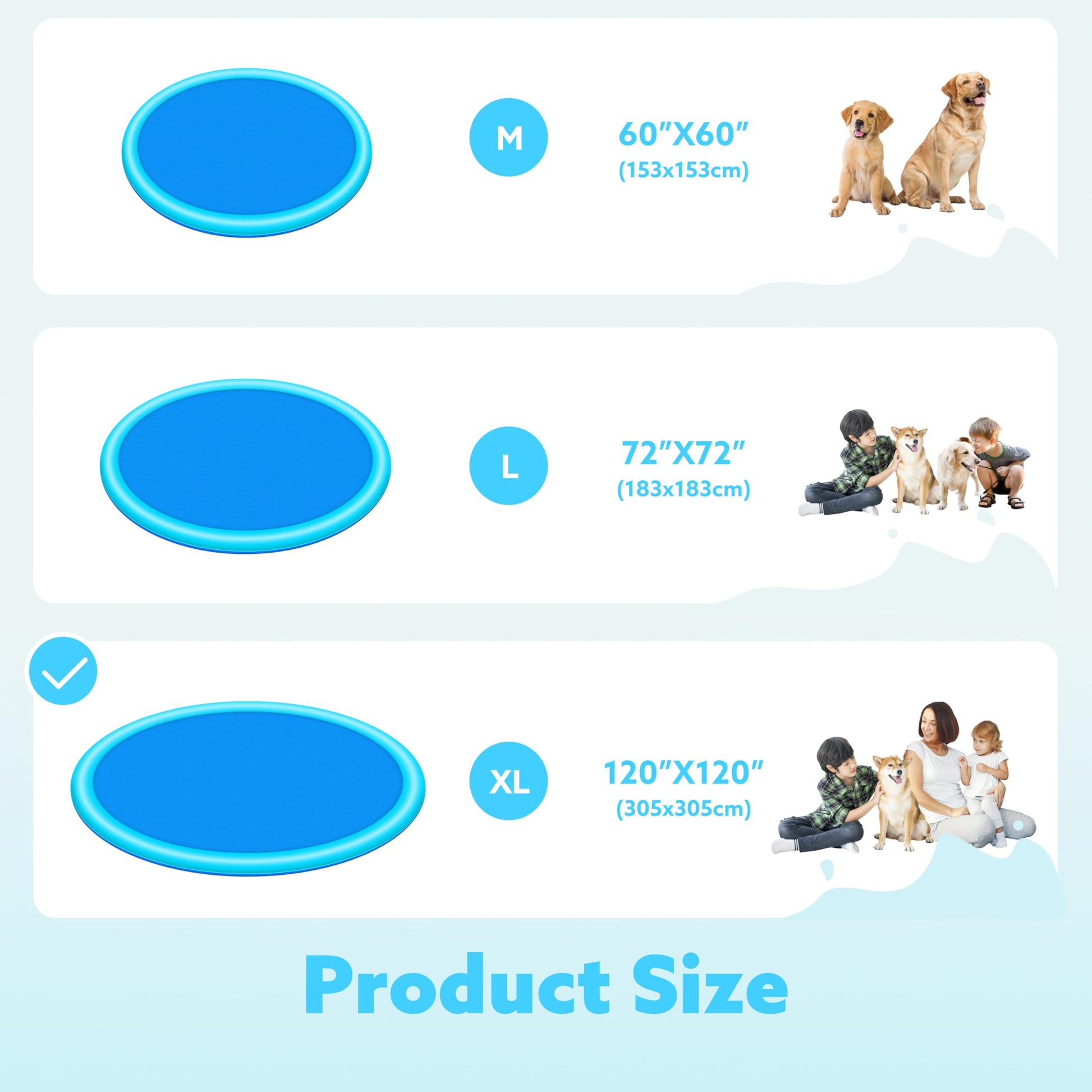 M

60"X60"
(153x153cm)

L

72"X72"
(183x183cm)

XL

120"X120"
(305x305cm)

Product Size